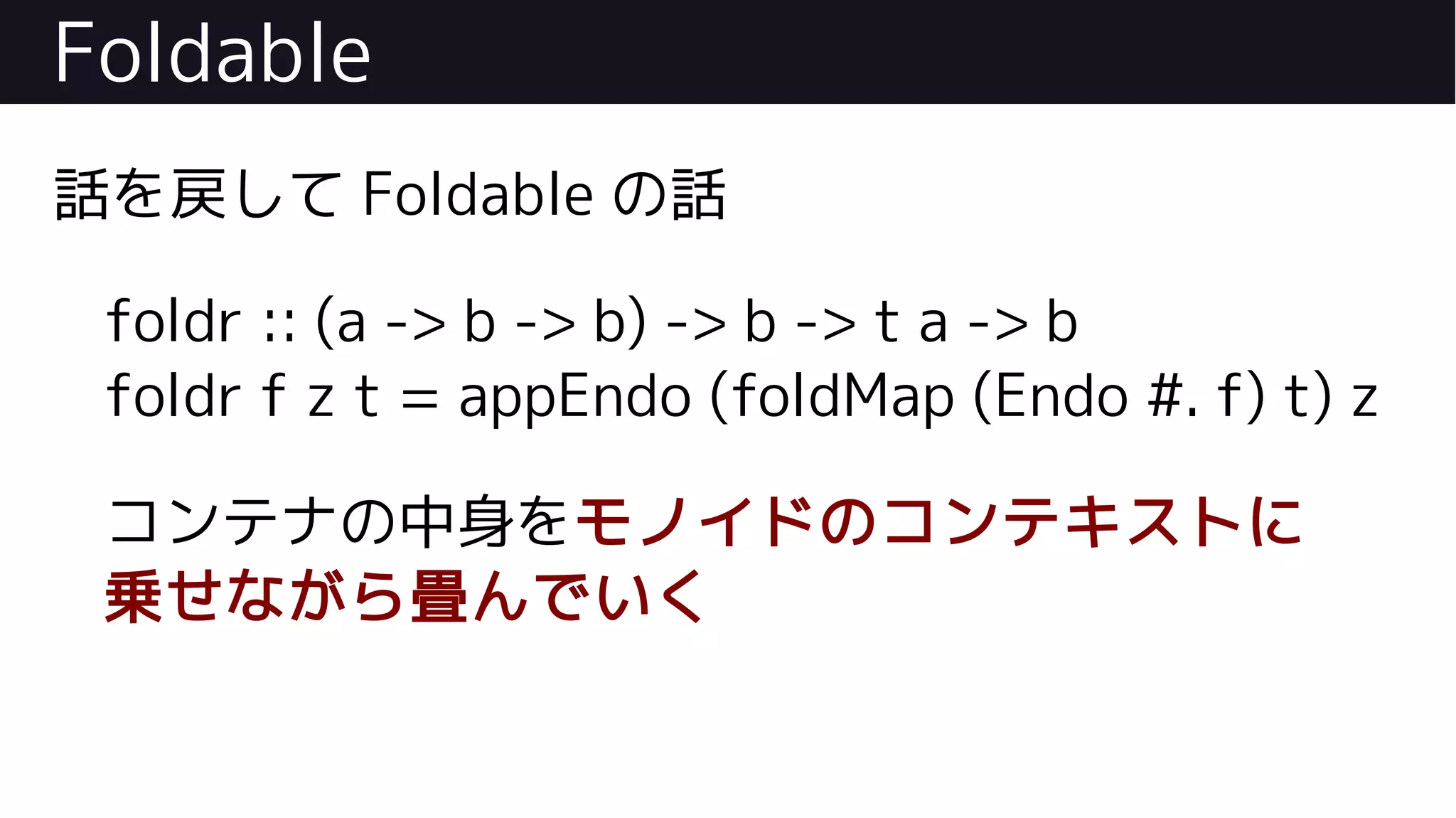 Foldable

話を戻して Foldable の話

foldr :: (a -> b -> b) -> b -> t a -> b
foldr f z t = appEndo (foldMap (Endo #. f) t) z

コンテナの中身をモノイドのコンテキストに乗せながら畳んでいく